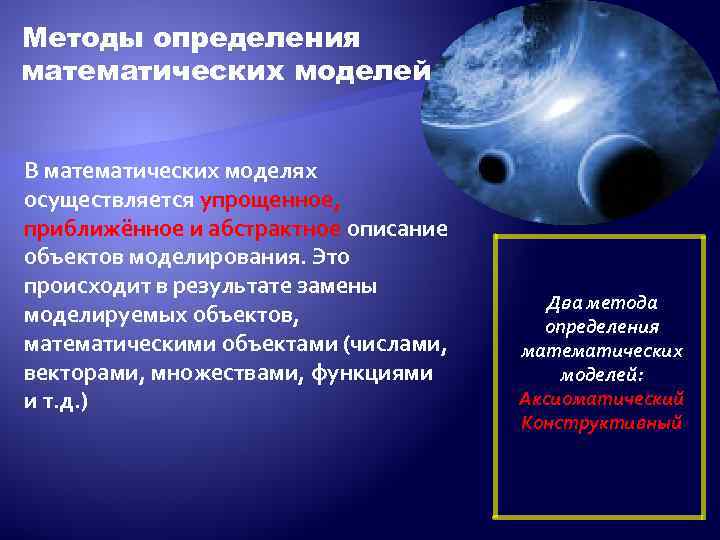 Методы определения математических моделей

В математических моделях осуществляется упрощенное, приближённое и абстрактное описание объектов моделирования. Это происходит в результате замены моделируемых объектов, математическими объектами (числами, векторами, множествами, функциями и т.д.)

Два метода определения математических моделей:
Аксиоматический
Конструктивный